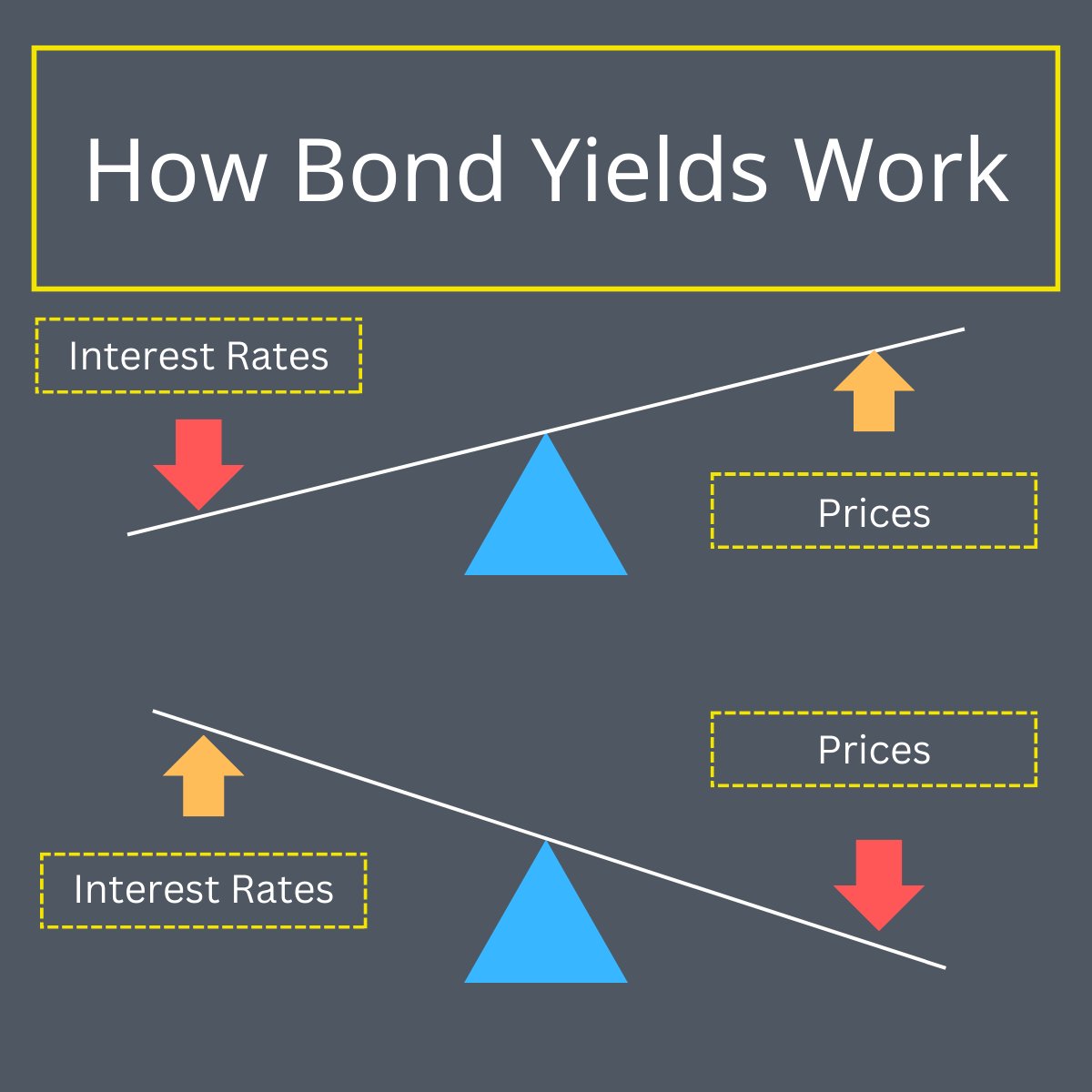 How Bond Yields Work

Interest Rates

Prices

Prices

Interest Rates